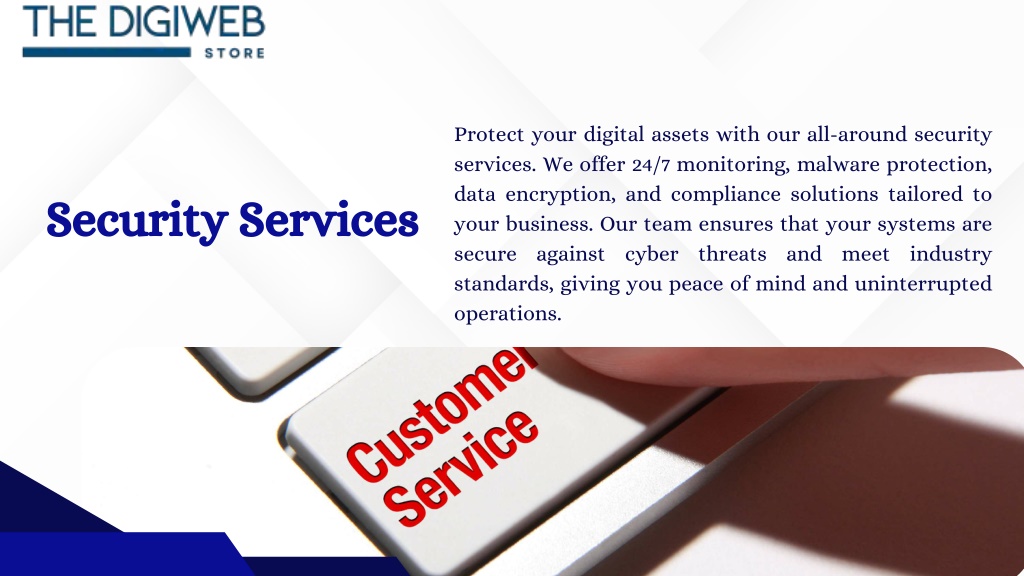 THE DIGIWEB
STORE

Security Services

Protect your digital assets with our all-around security services. We offer 24/7 monitoring, malware protection, data encryption, and compliance solutions tailored to your business. Our team ensures that your systems are secure against cyber threats and meet industry standards, giving you peace of mind and uninterrupted operations.

Customer
Service